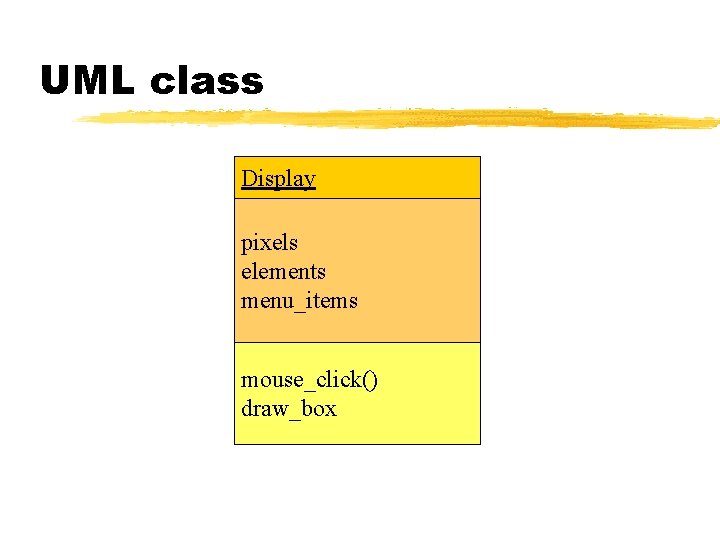 UML class

Display

pixels
elements
menu_items

mouse_click()
draw_box